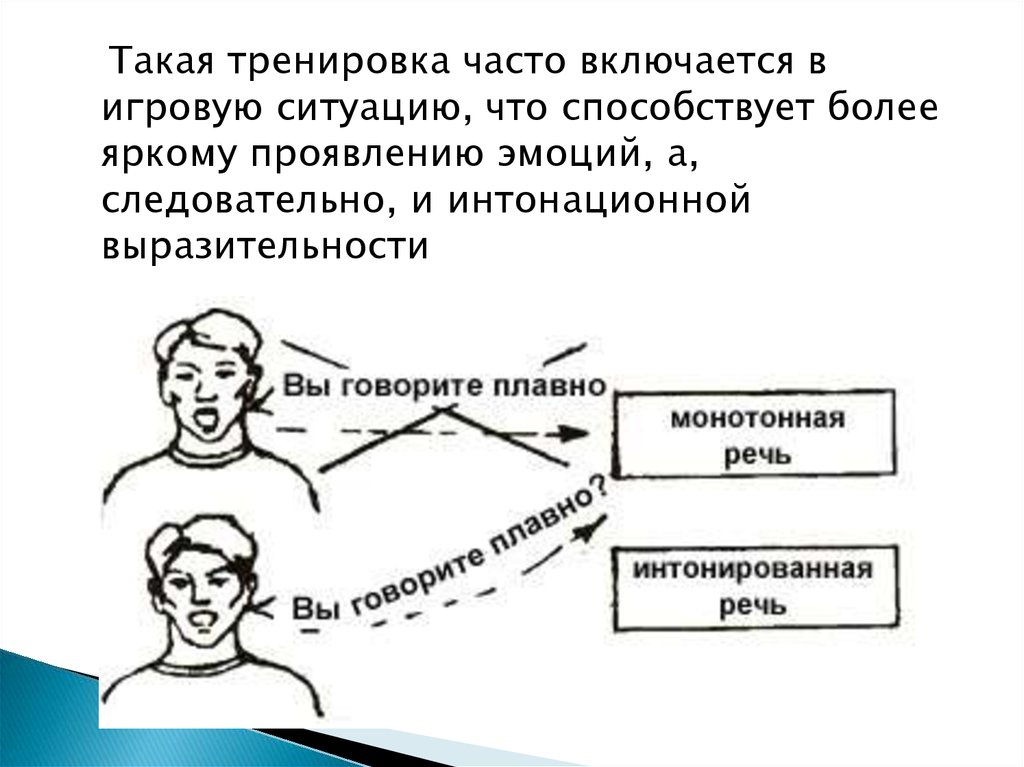 Такая тренировка часто включается в игровую ситуацию, что способствует более яркому проявлению эмоций, а, следовательно, и интонационной выразительности

Вы говорите плавно

монотонная речь

Вы говорите плавно?

интонированная речь